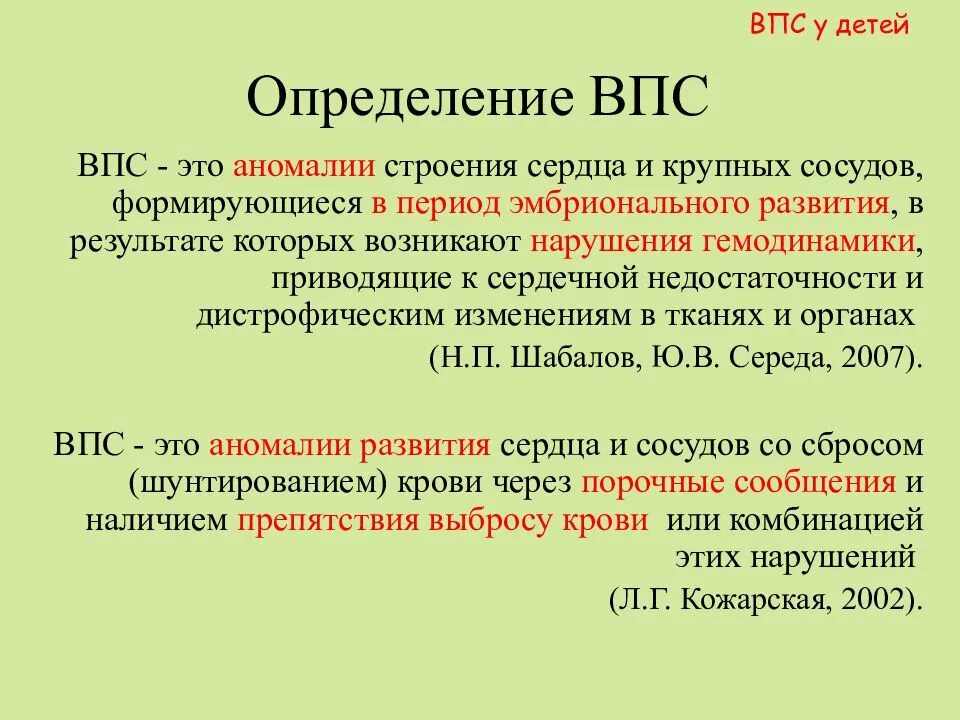 ВПС у детей

Определение ВПС

ВПС - это аномалии строения сердца и крупных сосудов, формирующиеся в период эмбрионального развития, в результате которых возникают нарушения гемодинамики, приводящие к сердечной недостаточности и дистрофическим изменениям в тканях и органах (Н.П. Шабалов, Ю.В. Середа, 2007).

ВПС - это аномалии развития сердца и сосудов со сбросом (шунтированием) крови через порочные сообщения и наличием препятствия выбросу крови или комбинацией этих нарушений (Л.Г. Кожарская, 2002).